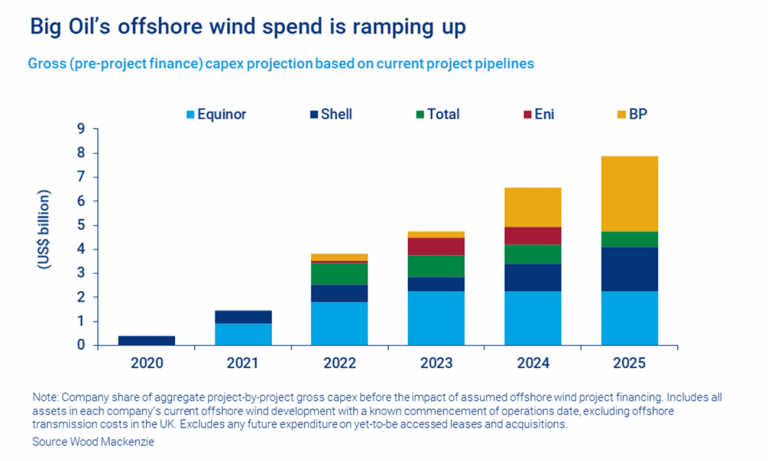 Big Oil's offshore wind spend is ramping up

Gross (pre-project finance) capex projection based on current project pipelines

Equinor
Shell
Total
Eni
BP

(US$ billion)

9
8
7
6
5
4
3
2
1
0

2020
2021
2022
2023
2024
2025

Note: Company share of aggregate project-by-project gross capex before the impact of assumed offshore wind project financing. Includes all assets in each company's current offshore wind development with a known commencement of operations date, excluding offshore transmission costs in the UK. Excludes any future expenditure on yet-to-be accessed leases and acquisitions.
Source Wood Mackenzie